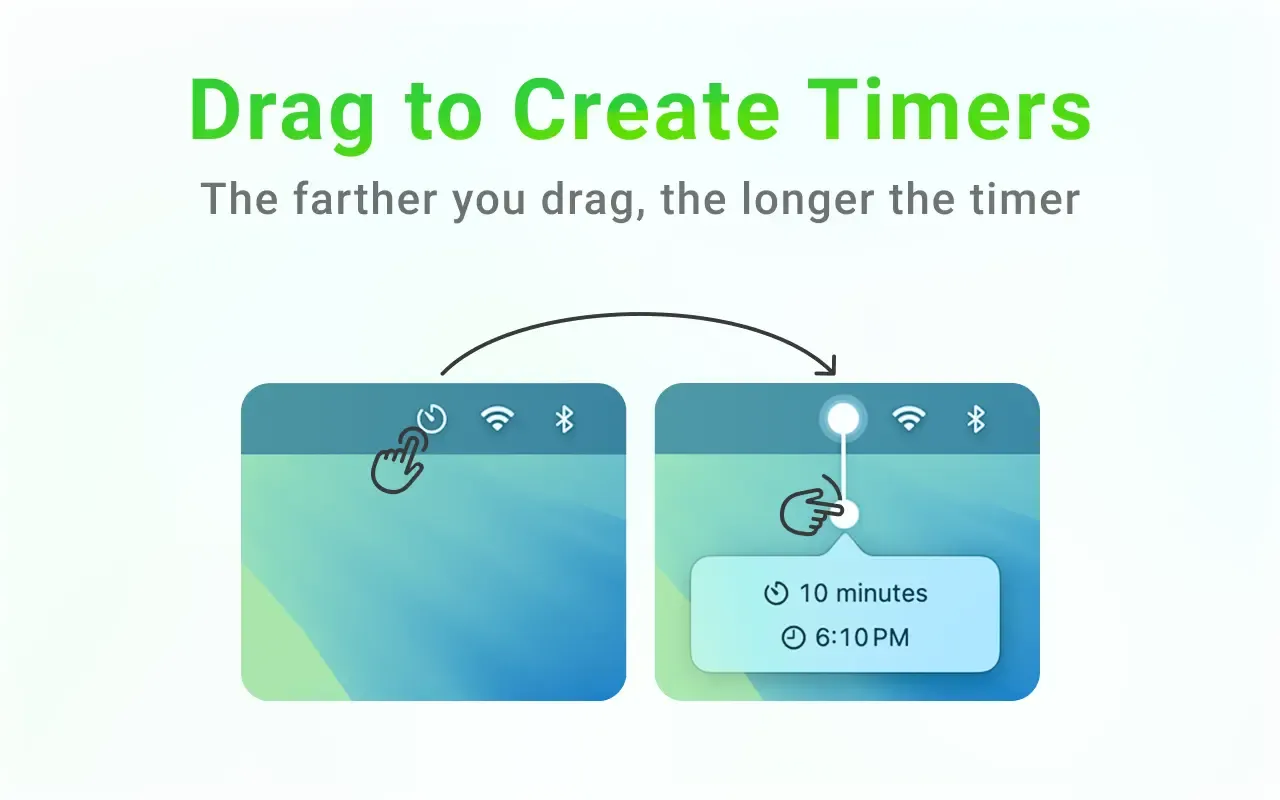 Drag to Create Timers
The farther you drag, the longer the timer

10 minutes
6:10 PM